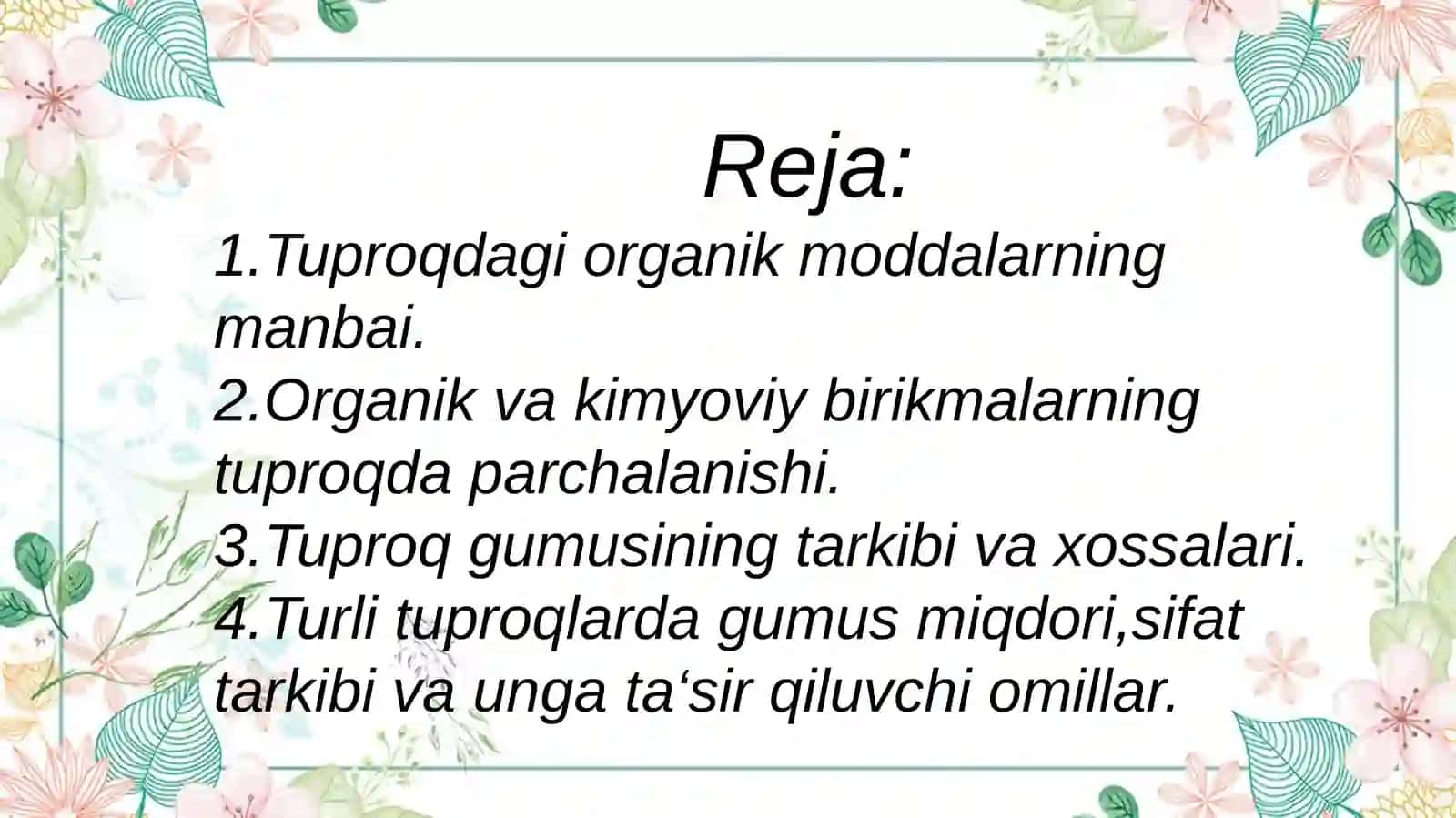 Reja:

1.Tuproqdagi organik moddalarning manbai.
2.Organik va kimyoviy birikmalarning tuproqda parchalanishi.
3.Tuproq gumusining tarkibi va xossalari.
4.Turli tuproqlarda gumus miqdori,sifat tarkibi va unga ta‘sir qiluvchi omillar.